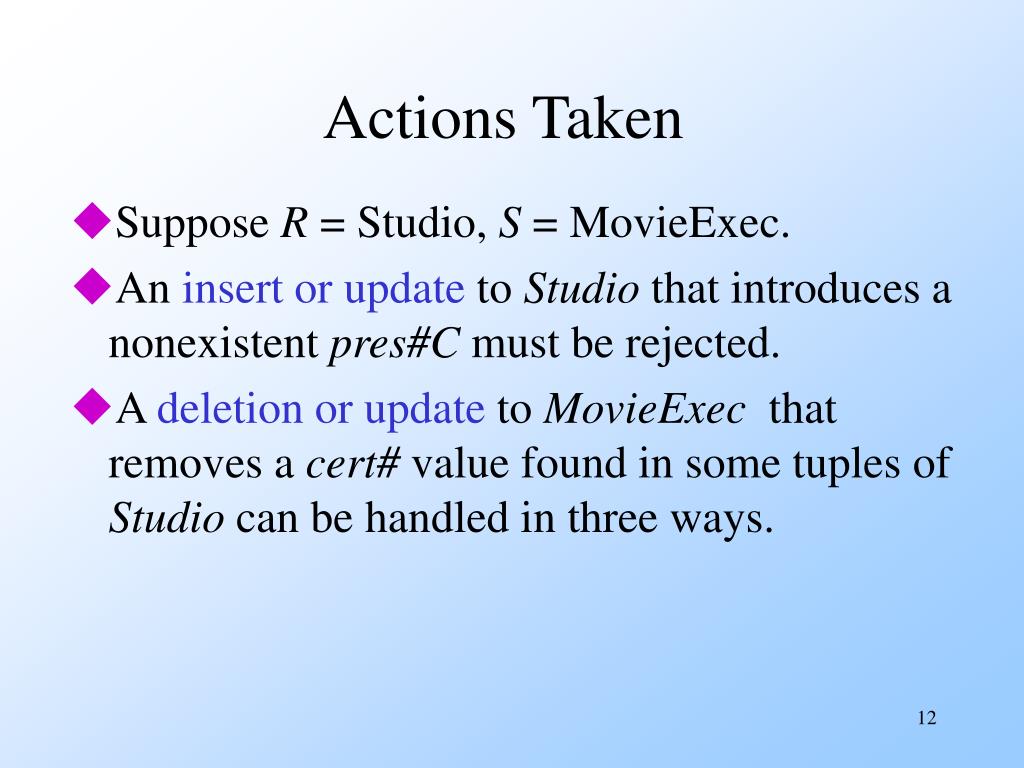 Actions Taken

◆Suppose $R$ = Studio, $S$ = MovieExec.

◆An insert or update to Studio that introduces a nonexistent pres#C must be rejected.

◆A deletion or update to MovieExec that removes a cert# value found in some tuples of Studio can be handled in three ways.

12